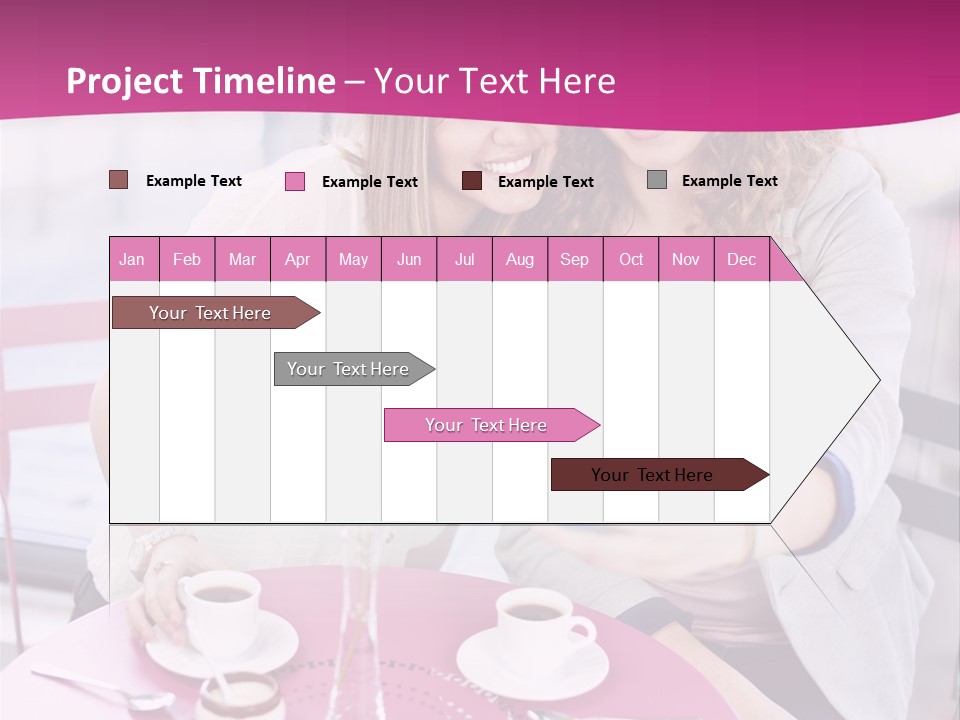 Project Timeline – Your Text Here

Example Text
Example Text
Example Text
Example Text

| Jan | Feb | Mar | Apr | May | Jun | Jul | Aug | Sep | Oct | Nov | Dec |
|---|---|---|---|---|---|---|---|---|---|---|---|

Your Text Here
Your Text Here
Your Text Here
Your Text Here